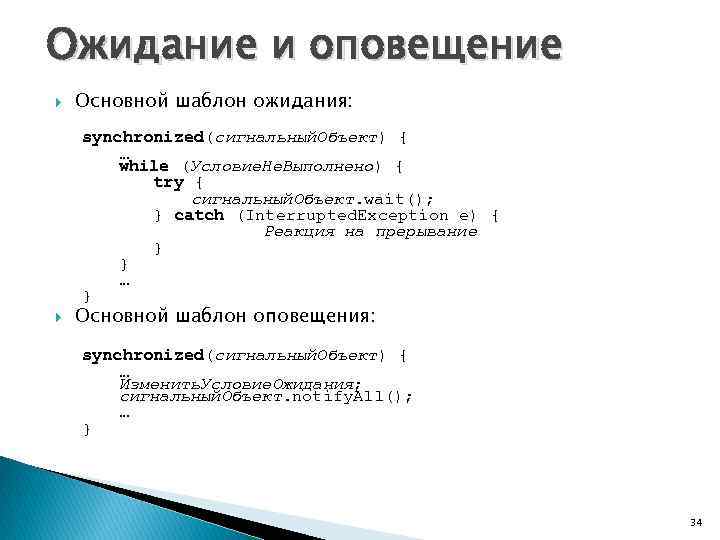 Ожидание и оповещение

Основной шаблон ожидания:

synchronized(сигнальныйОбъект) {
    …
    while (УсловиеНеВыполнено) {
        try {
            сигнальныйОбъект.wait();
        } catch (InterruptedException e) {
                Реакция на прерывание
        }
    }
    …
}

Основной шаблон оповещения:

synchronized(сигнальныйОбъект) {
    …
    ИзменитьУсловиеОжидания;
    сигнальныйОбъект.notifyAll();
    …
}

34